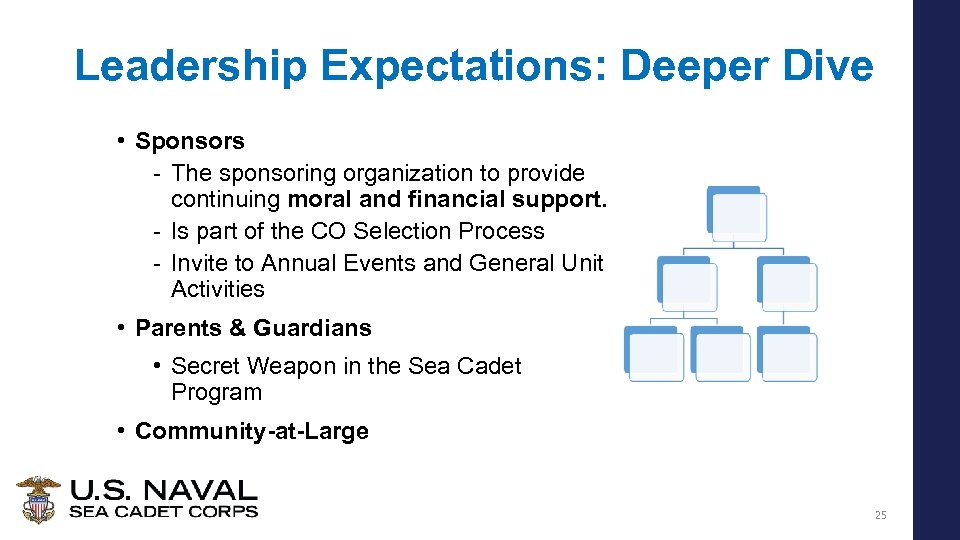 Leadership Expectations: Deeper Dive

• Sponsors
- The sponsoring organization to provide continuing moral and financial support.
- Is part of the CO Selection Process
- Invite to Annual Events and General Unit Activities

• Parents & Guardians
• Secret Weapon in the Sea Cadet Program

• Community-at-Large

U.S. NAVAL
SEA CADET CORPS

25